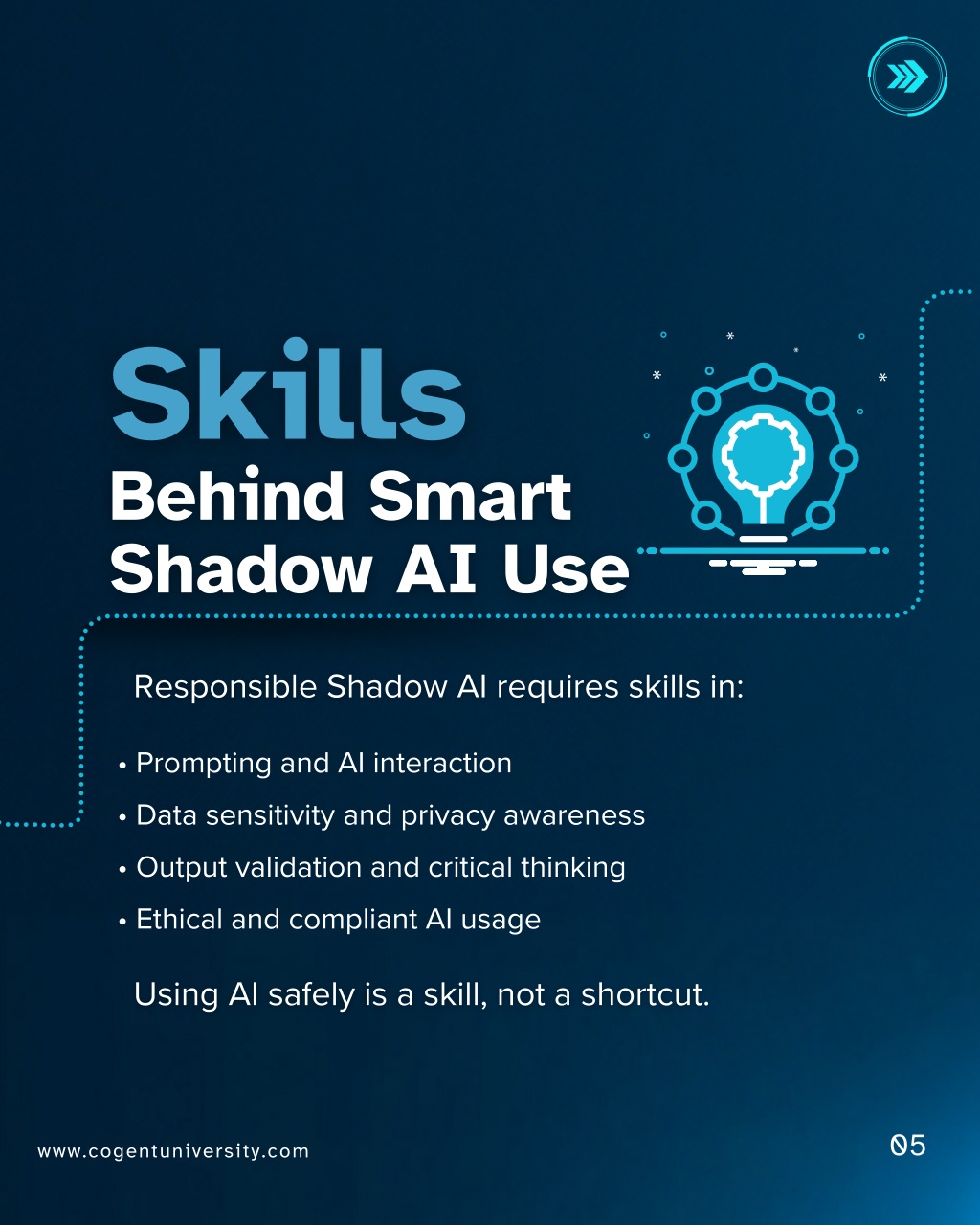 Skills
Behind Smart Shadow AI Use

Responsible Shadow AI requires skills in:

• Prompting and AI interaction
• Data sensitivity and privacy awareness
• Output validation and critical thinking
• Ethical and compliant AI usage

Using AI safely is a skill, not a shortcut.

www.cogentuniversity.com

05